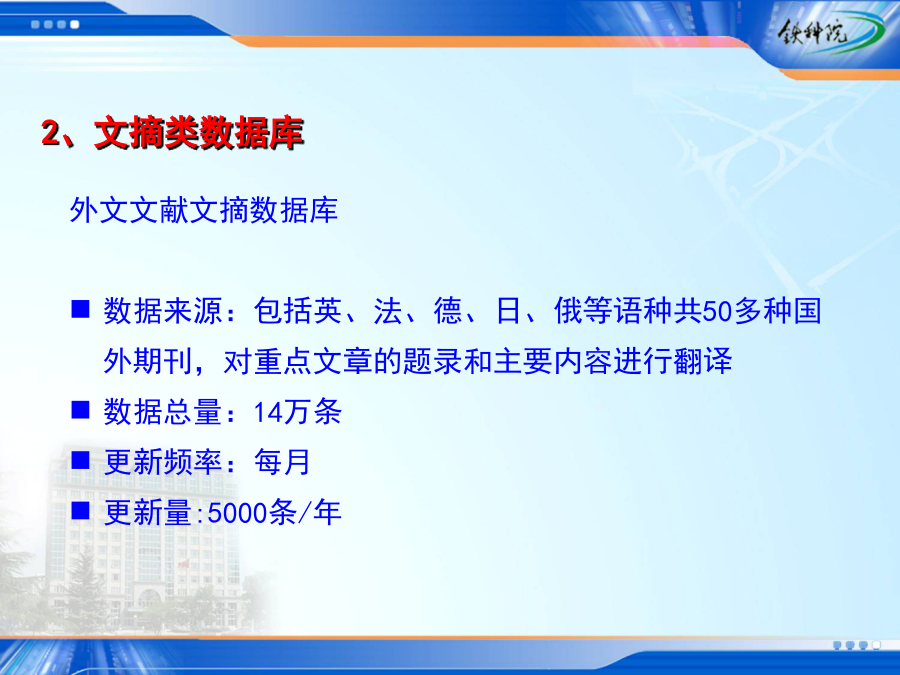 铁科院

2、文摘类数据库

外文文献文摘数据库

■ 数据来源：包括英、法、德、日、俄等语种共50多种国外期刊，对重点文章的题录和主要内容进行翻译
■ 数据总量：14万条
■ 更新频率：每月
■ 更新量:5000条/年